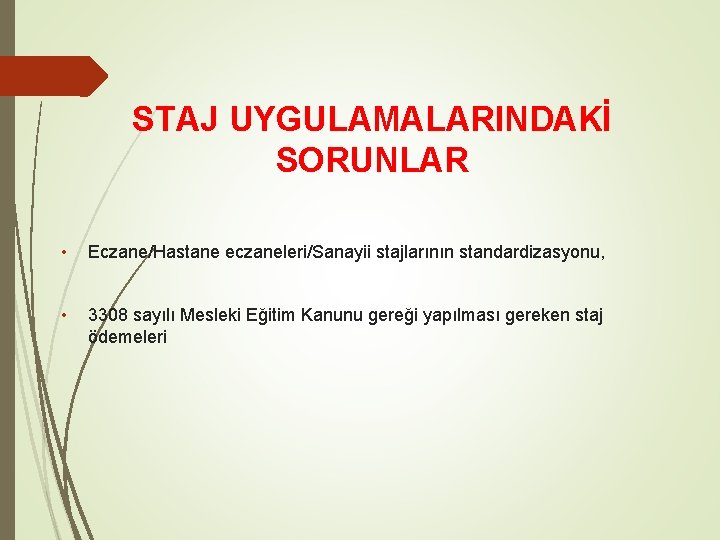 STAJ UYGULAMALARINDAKİ SORUNLAR

• Eczane/Hastane eczaneleri/Sanayii stajlarının standardizasyonu,

• 3308 sayılı Mesleki Eğitim Kanunu gereği yapılması gereken staj ödemeleri